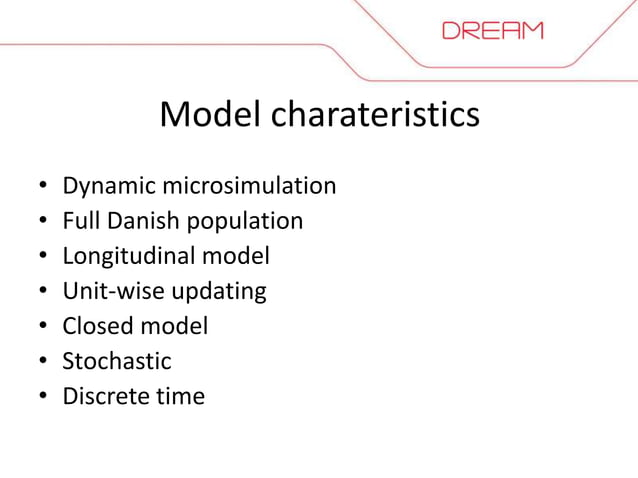 DREAM

Model charateristics

• Dynamic microsimulation
• Full Danish population
• Longitudinal model
• Unit-wise updating
• Closed model
• Stochastic
• Discrete time